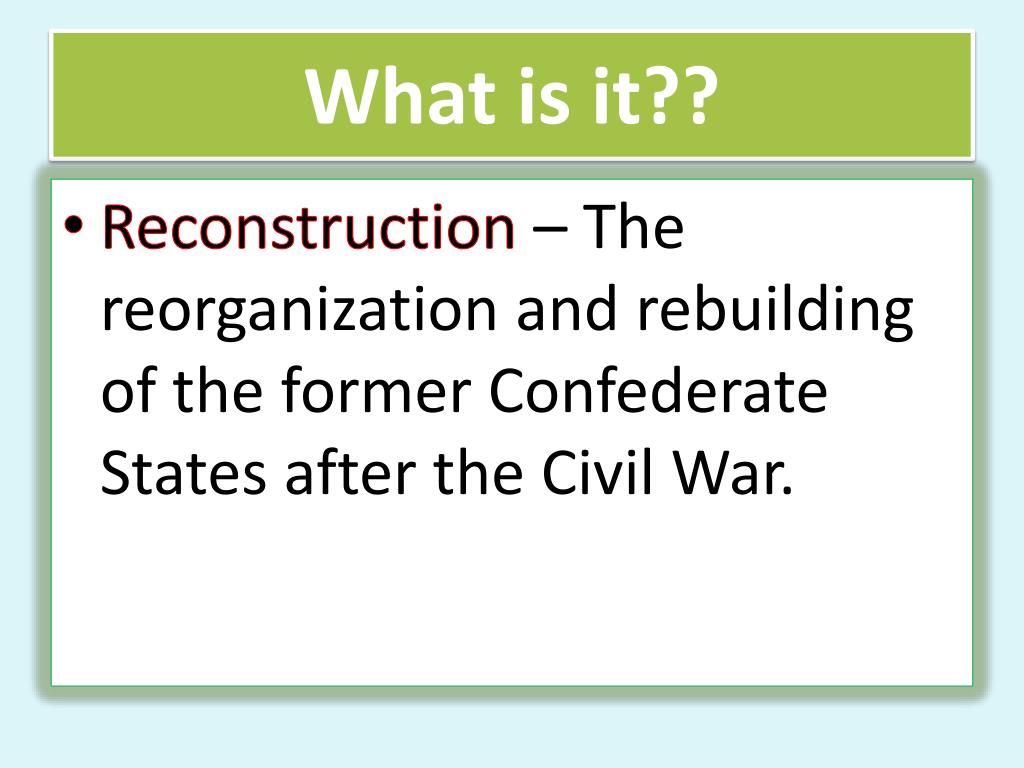 What is it??

• Reconstruction – The reorganization and rebuilding of the former Confederate States after the Civil War.